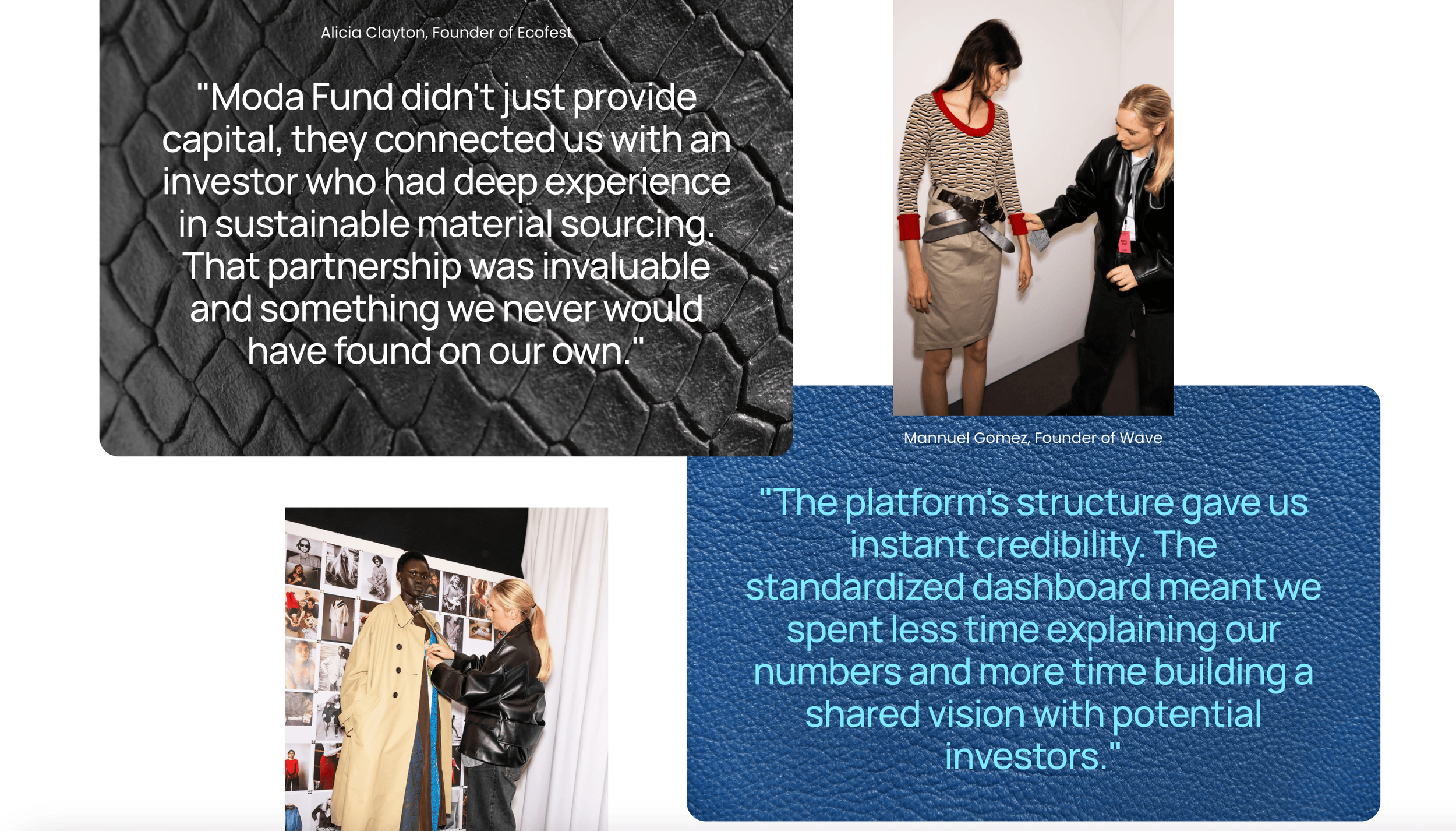 Alicia Clayton, Founder of Ecofest

"Moda Fund didn't just provide capital, they connected us with an investor who had deep experience in sustainable material sourcing. That partnership was invaluable and something we never would have found on our own."

Mannuel Gomez, Founder of Wave

"The platform's structure gave us instant credibility. The standardized dashboard meant we spent less time explaining our numbers and more time building a shared vision with potential investors."